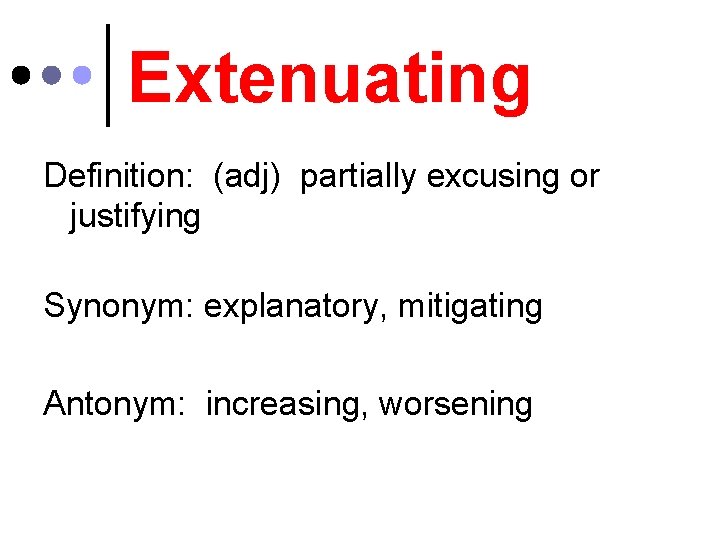 Extenuating

Definition: (adj) partially excusing or justifying

Synonym: explanatory, mitigating

Antonym: increasing, worsening